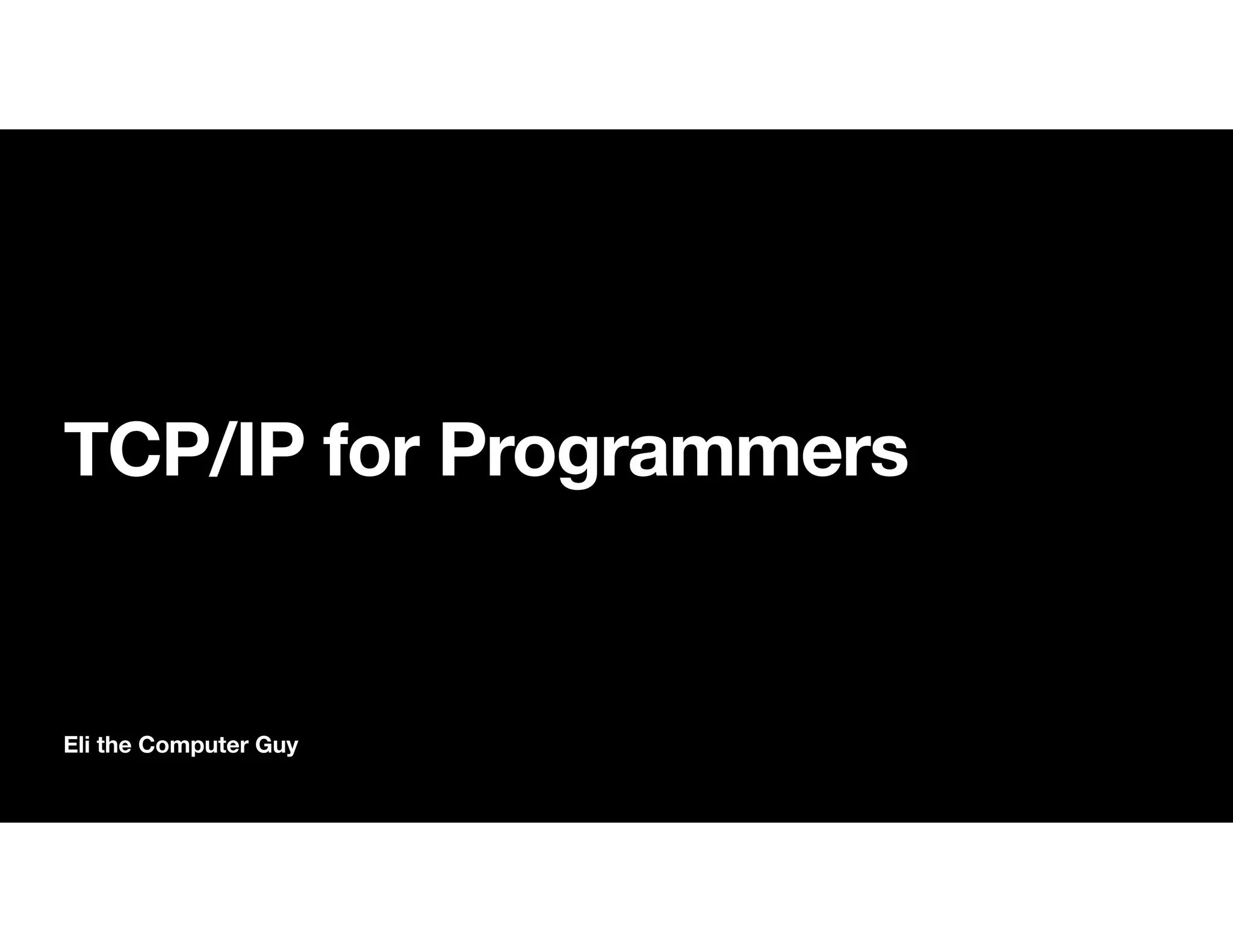 TCP/IP for Programmers

Eli the Computer Guy